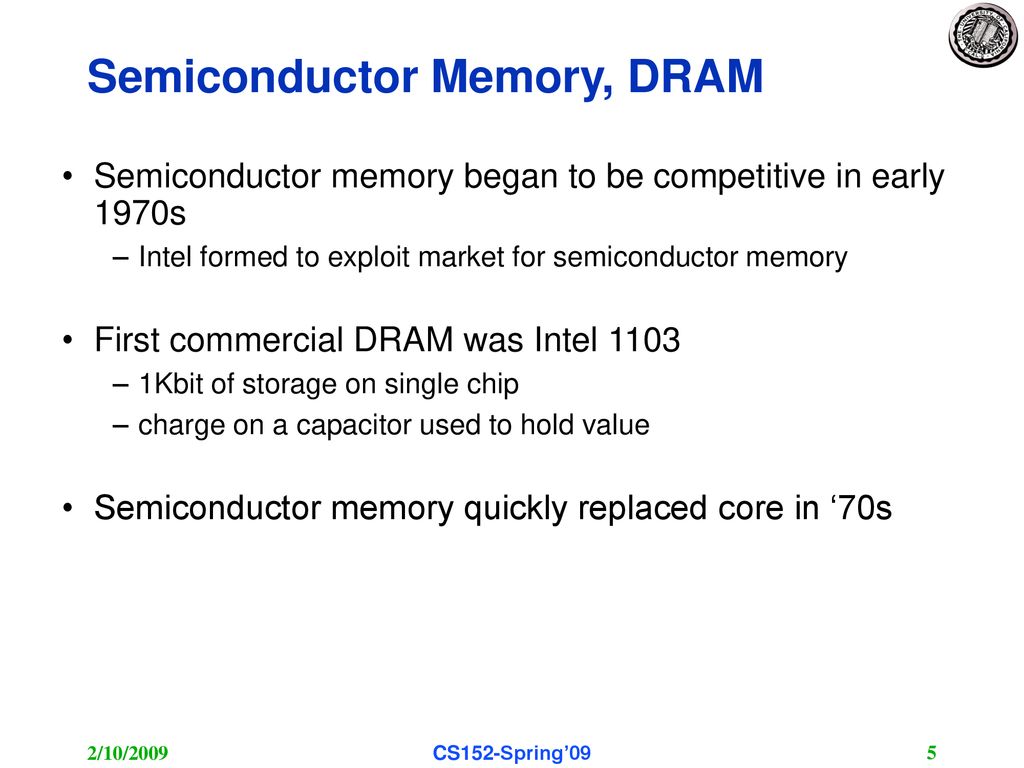 Semiconductor Memory, DRAM

• Semiconductor memory began to be competitive in early 1970s
– Intel formed to exploit market for semiconductor memory

• First commercial DRAM was Intel 1103
– 1Kbit of storage on single chip
– charge on a capacitor used to hold value

• Semiconductor memory quickly replaced core in ‘70s

2/10/2009
CS152-Spring’09
5